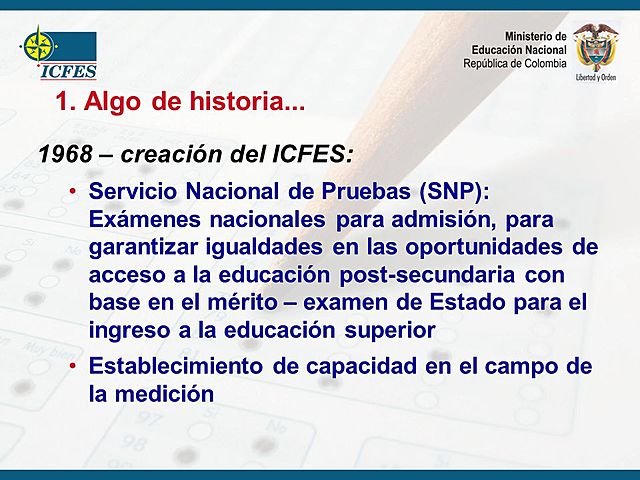 ICFES

Ministerio de Educación Nacional República de Colombia

Libertad y Orden

1. Algo de historia...

1968 – creación del ICFES:

• Servicio Nacional de Pruebas (SNP): Exámenes nacionales para admisión, para garantizar igualdades en las oportunidades de acceso a la educación post-secundaria con base en el mérito – examen de Estado para el ingreso a la educación superior

• Establecimiento de capacidad en el campo de la medición